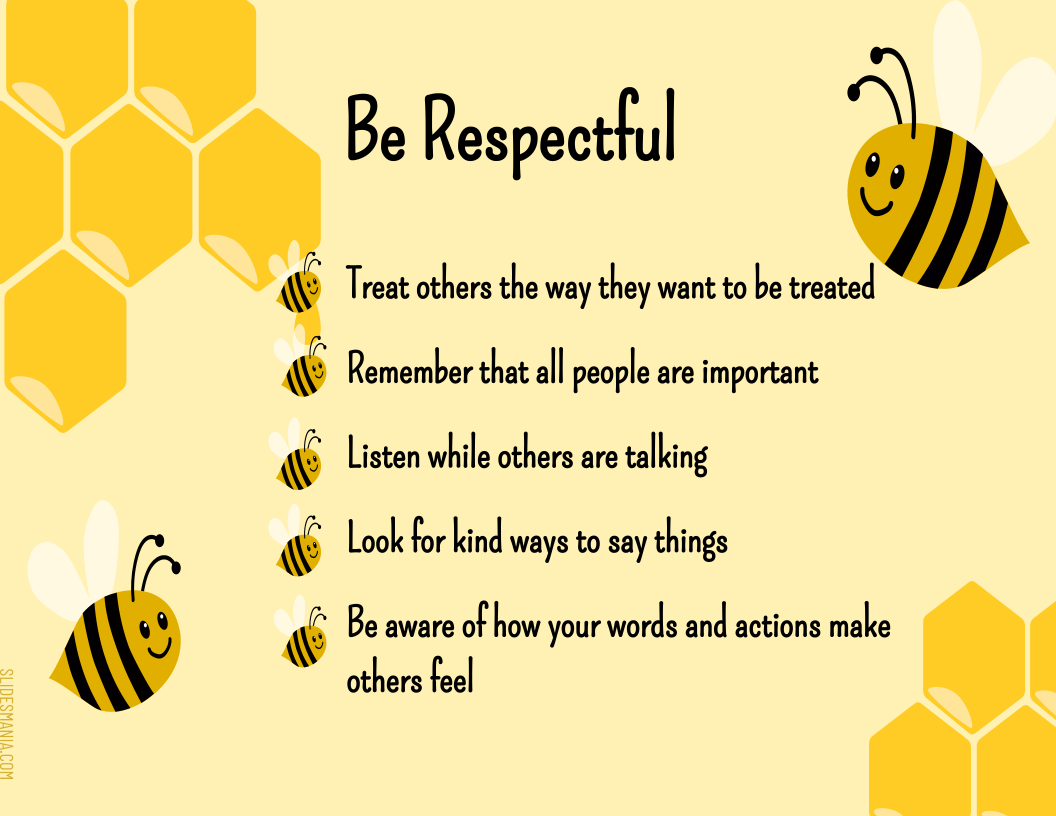 Be Respectful

Treat others the way they want to be treated

Remember that all people are important

Listen while others are talking

Look for kind ways to say things

Be aware of how your words and actions make others feel

SLIDESMANIA.COM